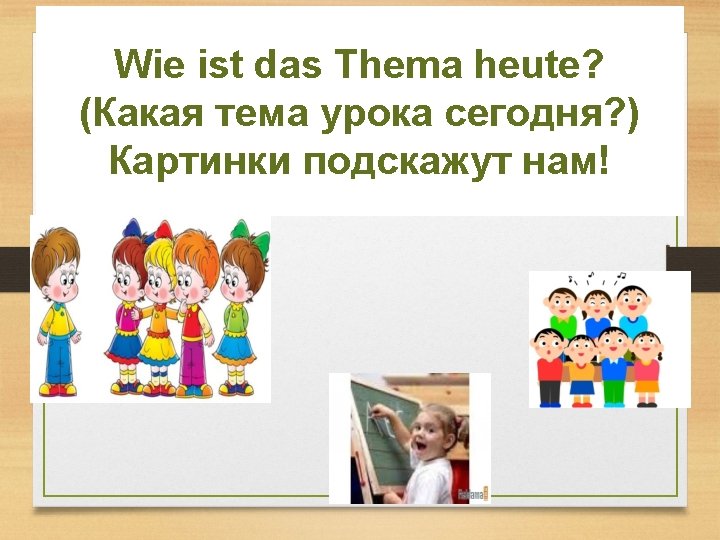 Wie ist das Thema heute?
(Какая тема урока сегодня?)
Картинки подскажут нам!